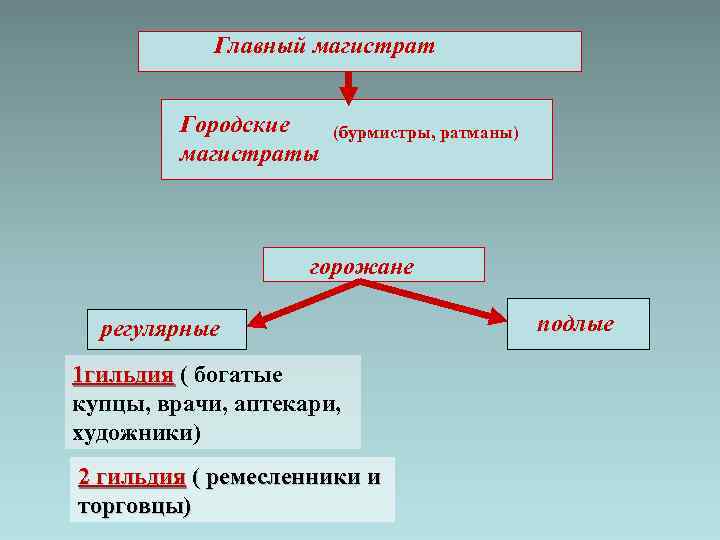 Главный магистрат

Городские магистраты

(бурмистры, ратманы)

горожане

регулярные

подлые

1гильдия ( богатые купцы, врачи, аптекари, художники)

2 гильдия ( ремесленники и торговцы)